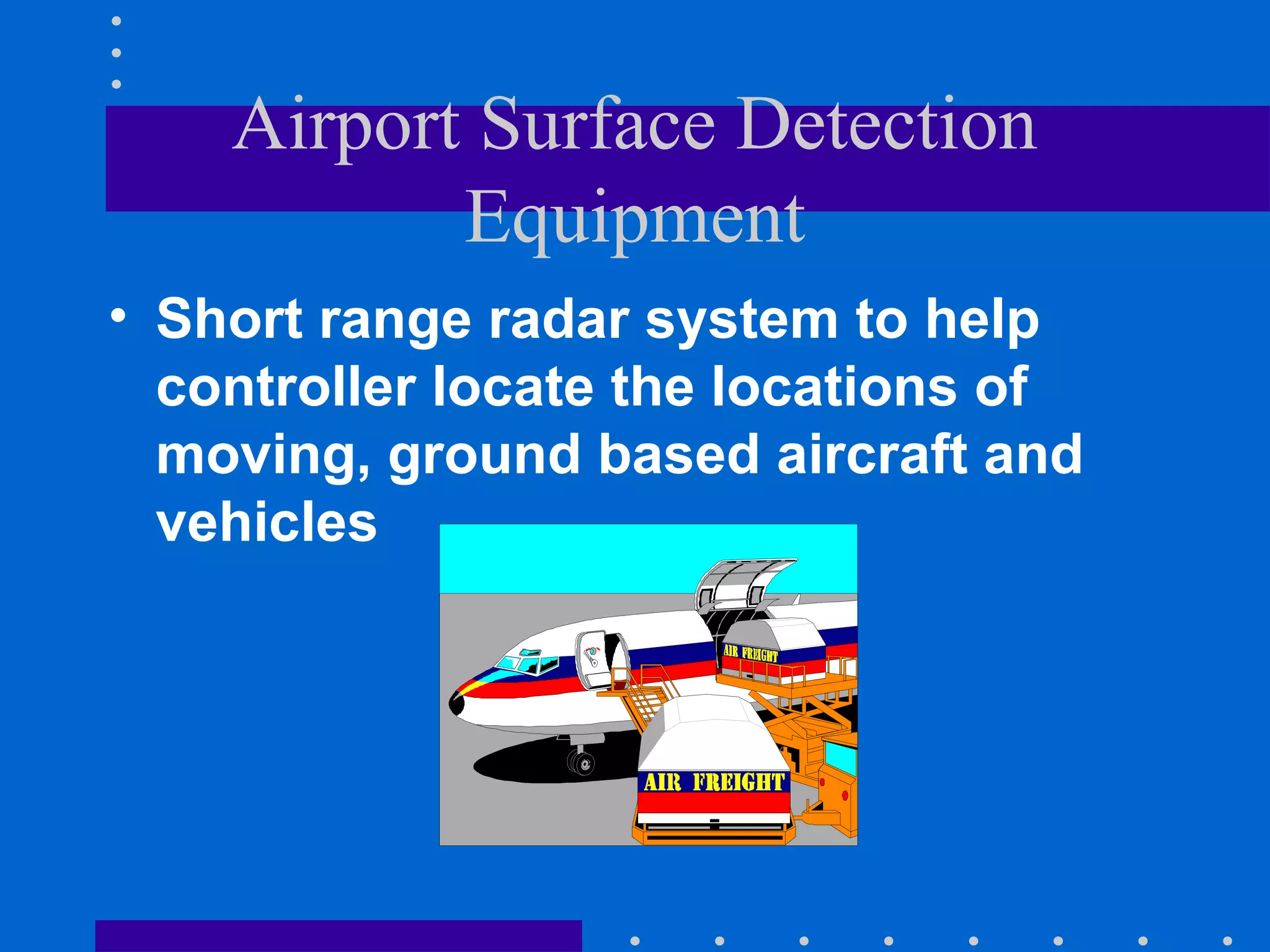 Airport Surface Detection Equipment

• Short range radar system to help controller locate the locations of moving, ground based aircraft and vehicles

AIR FREIGHT

AIR FREIGHT